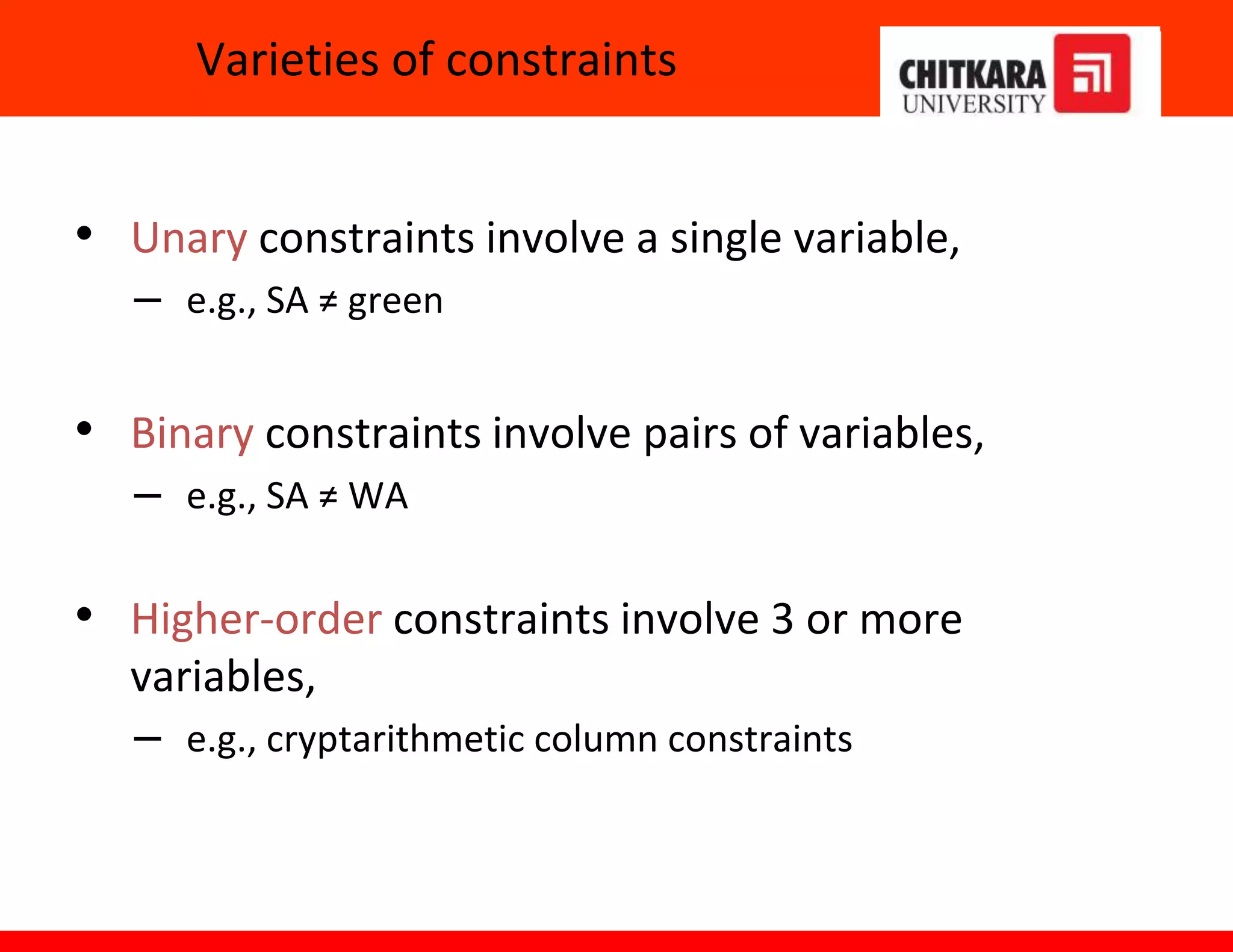 Varieties of constraints

CHITKARA UNIVERSITY

• Unary constraints involve a single variable,
– e.g., SA ≠ green

• Binary constraints involve pairs of variables,
– e.g., SA ≠ WA

• Higher-order constraints involve 3 or more variables,
– e.g., cryptarithmetic column constraints